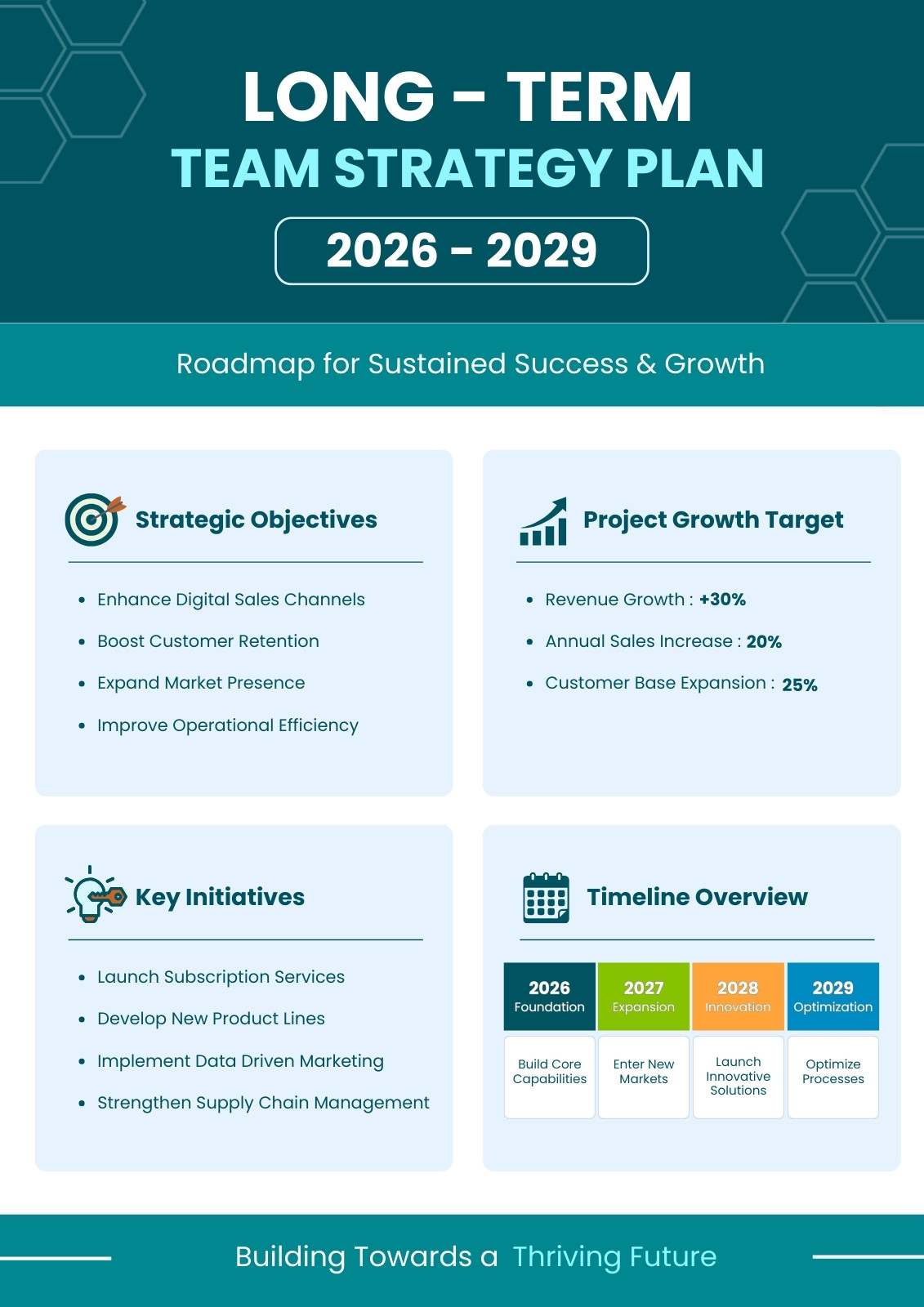 LONG – TERM
TEAM STRATEGY PLAN
2026 - 2029

Roadmap for Sustained Success & Growth

Strategic Objectives

- Enhance Digital Sales Channels
- Boost Customer Retention
- Expand Market Presence
- Improve Operational Efficiency

Project Growth Target

- Revenue Growth : +30%
- Annual Sales Increase : 20%
- Customer Base Expansion : 25%

Key Initiatives

- Launch Subscription Services
- Develop New Product Lines
- Implement Data Driven Marketing
- Strengthen Supply Chain Management

Timeline Overview

| 2026 Foundation | 2027 Expansion | 2028 Innovation | 2029 Optimization |
|---|---|---|---|
| Build Core Capabilities | Enter New Markets | Launch Innovative Solutions | Optimize Processes |

Building Towards a Thriving Future